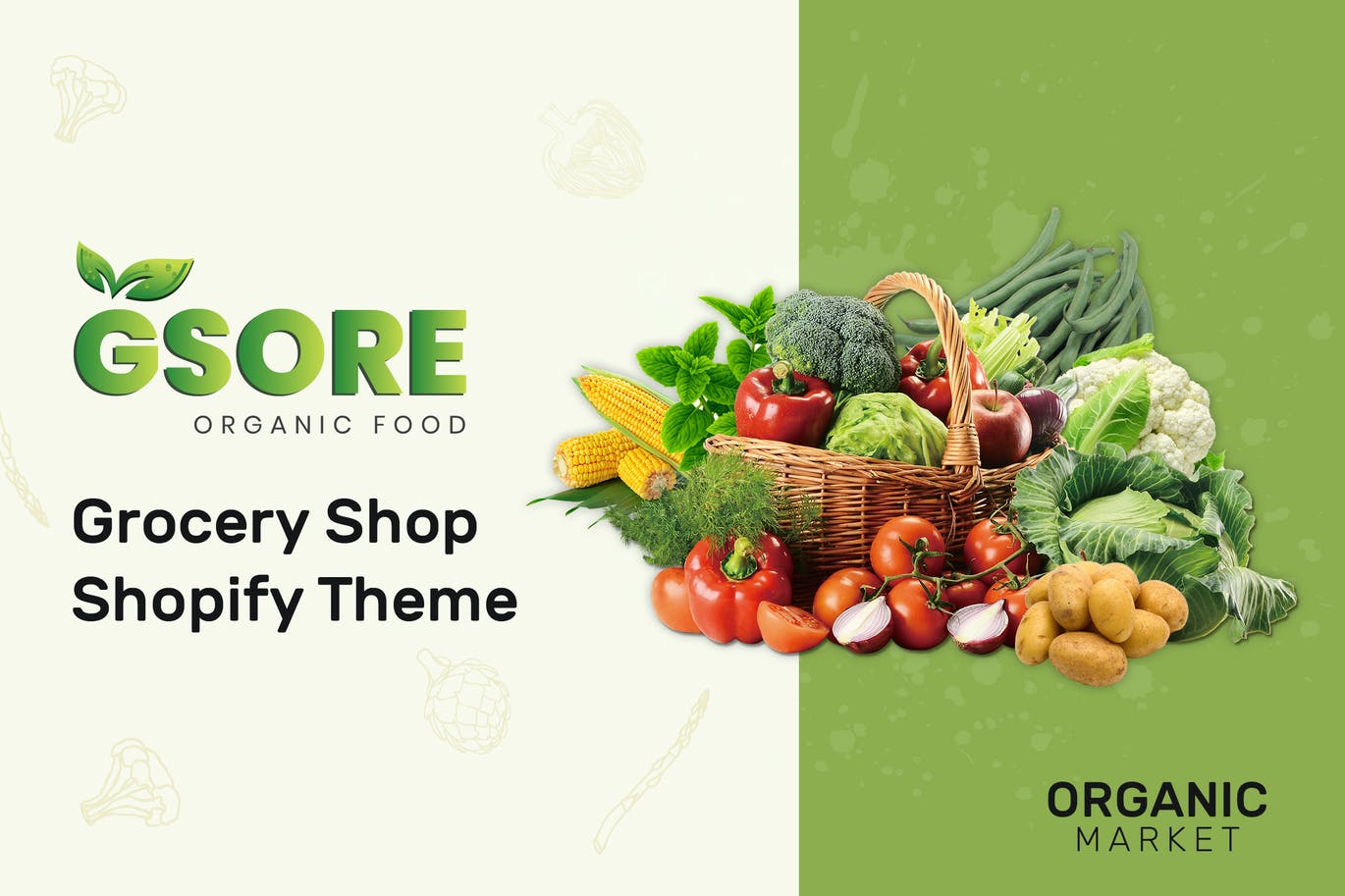 GSORE
ORGANIC FOOD

Grocery Shop Shopify Theme

ORGANIC
MARKET